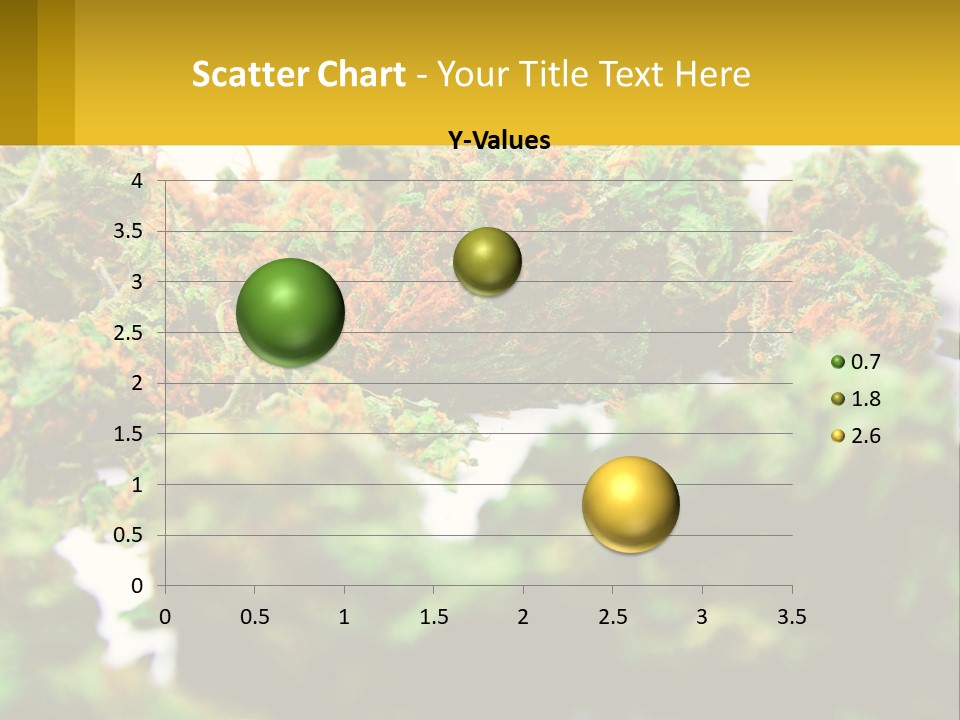 Scatter Chart - Your Title Text Here

Y-Values

4
3.5
3
2.5
2
1.5
1
0.5
0

0 0.5 1 1.5 2 2.5 3 3.5

0.7
1.8
2.6